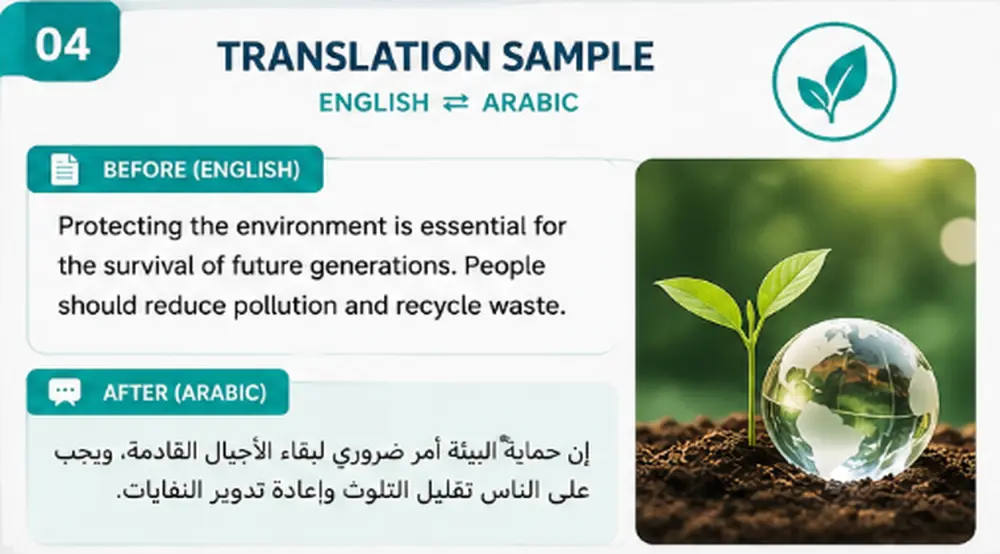 04

TRANSLATION SAMPLE

ENGLISH ⇄ ARABIC

BEFORE (ENGLISH)

Protecting the environment is essential for the survival of future generations. People should reduce pollution and recycle waste.

AFTER (ARABIC)

إن حماية البيئة أمر ضروري لبقاء الأجيال القادمة، ويجب على الناس تقليل التلوث وإعادة تدوير النفايات.